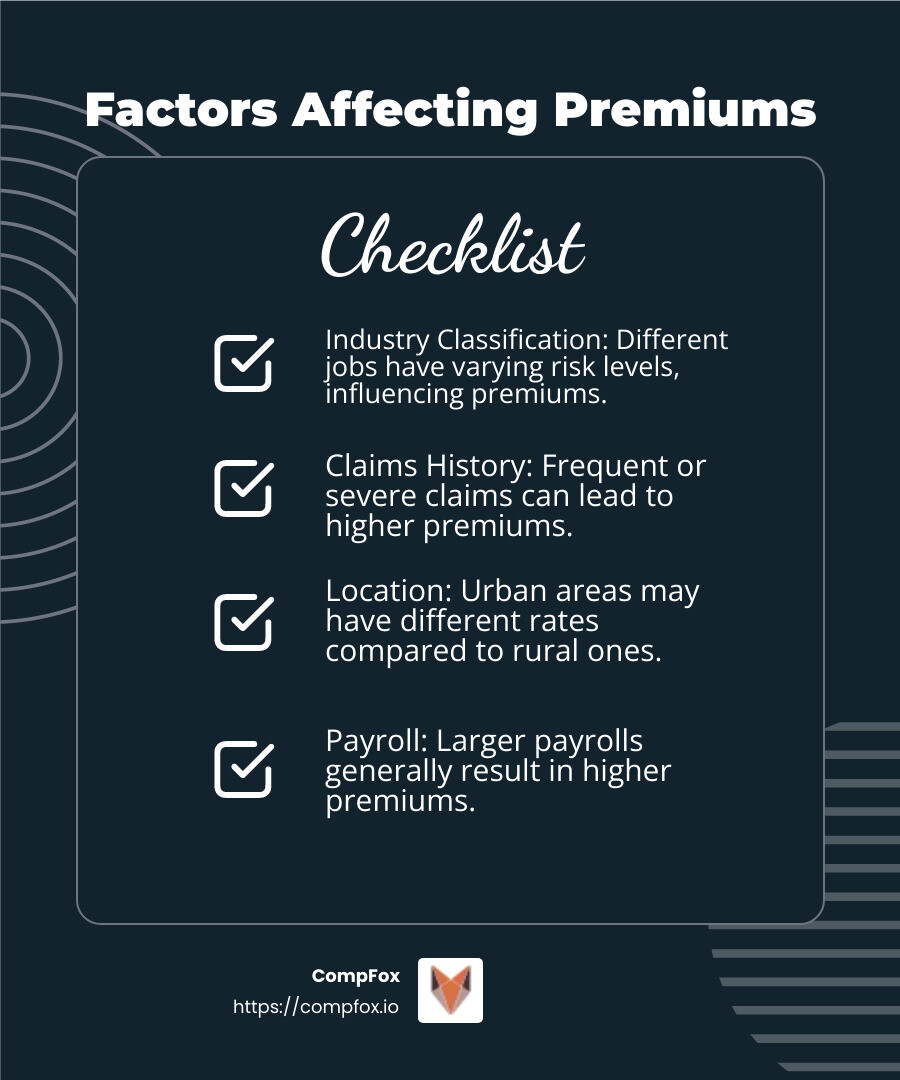 Factors Affecting Premiums

Checklist

Industry Classification: Different jobs have varying risk levels, influencing premiums.

Claims History: Frequent or severe claims can lead to higher premiums.

Location: Urban areas may have different rates compared to rural ones.

Payroll: Larger payrolls generally result in higher premiums.

CompFox
https://compfox.io